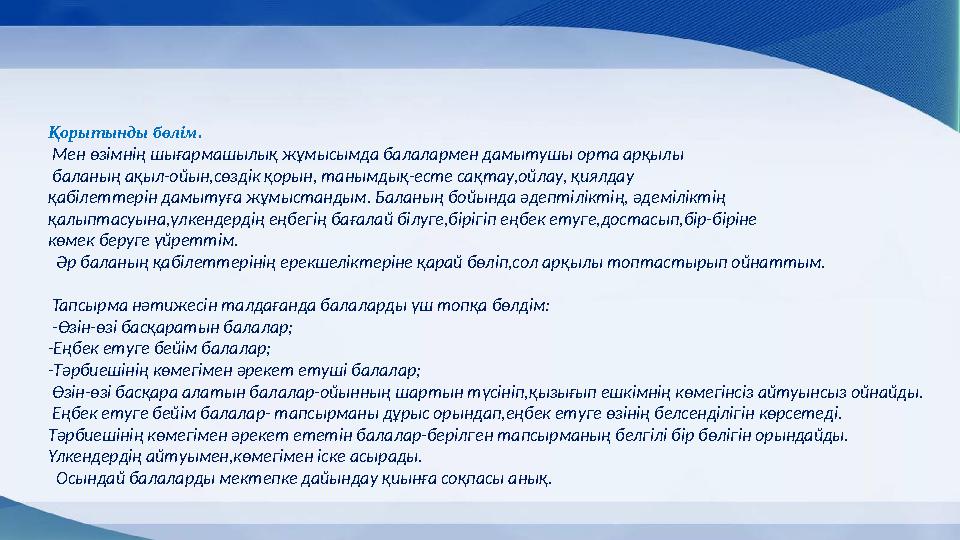 Қорытынды бөлім.

Мен өзімнің шығармашылық жұмысымда балалармен дамытушы орта арқылы баланың ақыл-ойын,сөздік қорын, танымдық-есте сақтау,ойлау, қиялдау қабілеттерін дамытуға жұмыстандым. Баланың бойында әдептіліктің, әдеміліктің қалыптасуына,үлкендердің еңбегің бағалай білуге,бірігіп еңбек етуге,достасып,бір-біріне көмек беруге үйреттім.

Әр баланың қабілеттерінің ерекшеліктеріне қарай бөліп,сол арқылы топтастырып ойнаттым.

Тапсырма нәтижесін талдағанда балаларды үш топқа бөлдім:
-Өзін-өзі басқаратын балалар;
-Еңбек етуге бейім балалар;
-Тәрбиешінің көмегімен әрекет етуші балалар;
Өзін-өзі басқара алатын балалар-ойынның шартын түсініп,қызығып ешкімнің көмегінсіз айтуынсыз ойнайды.
Еңбек етуге бейім балалар- тапсырманы дұрыс орындап,еңбек етуге өзінің белсенділігін көрсетеді.
Тәрбиешінің көмегімен әрекет ететін балалар-берілген тапсырманың белгілі бір бөлігін орындайды. Үлкендердің айтуымен,көмегімен іске асырады.
Осындай балаларды мектепке дайындау қиынға соқпасы анық.